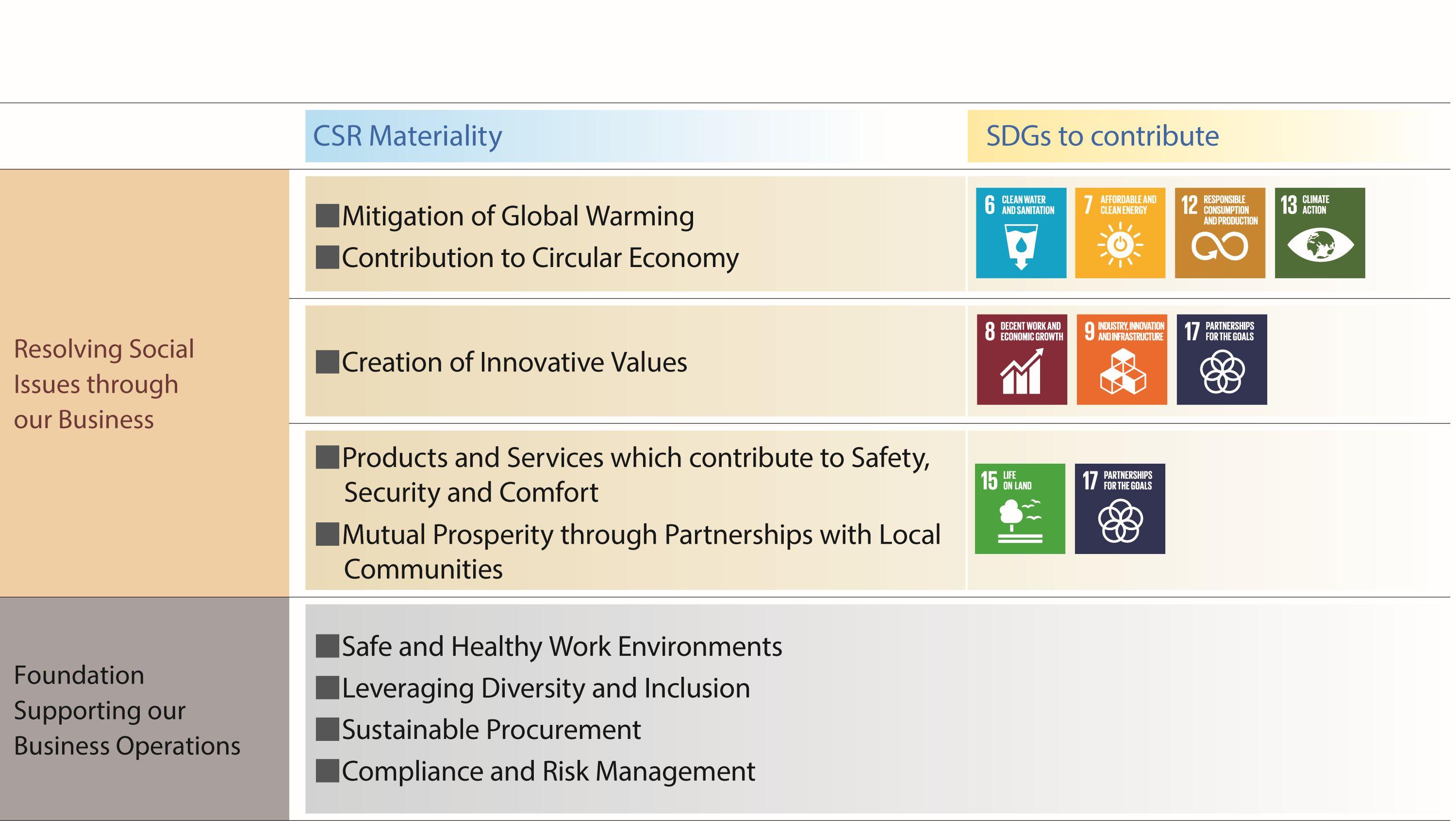 | | CSR Materiality | SDGs to contribute |
|---|---|---|
| Resolving Social Issues through our Business | ■Mitigation of Global Warming ■Contribution to Circular Economy | 6 CLEAN WATER AND SANITATION 7 AFFORDABLE AND CLEAN ENERGY 12 RESPONSIBLE CONSUMPTION AND PRODUCTION 13 CLIMATE ACTION |
| | ■Creation of Innovative Values | 8 DECENT WORK AND ECONOMIC GROWTH 9 INDUSTRY, INNOVATION AND INFRASTRUCTURE 17 PARTNERSHIPS FOR THE GOALS |
| | ■Products and Services which contribute to Safety, Security and Comfort ■Mutual Prosperity through Partnerships with Local Communities | 15 LIFE ON LAND 17 PARTNERSHIPS FOR THE GOALS |
| Foundation Supporting our Business Operations | ■Safe and Healthy Work Environments ■Leveraging Diversity and Inclusion ■Sustainable Procurement ■Compliance and Risk Management | |